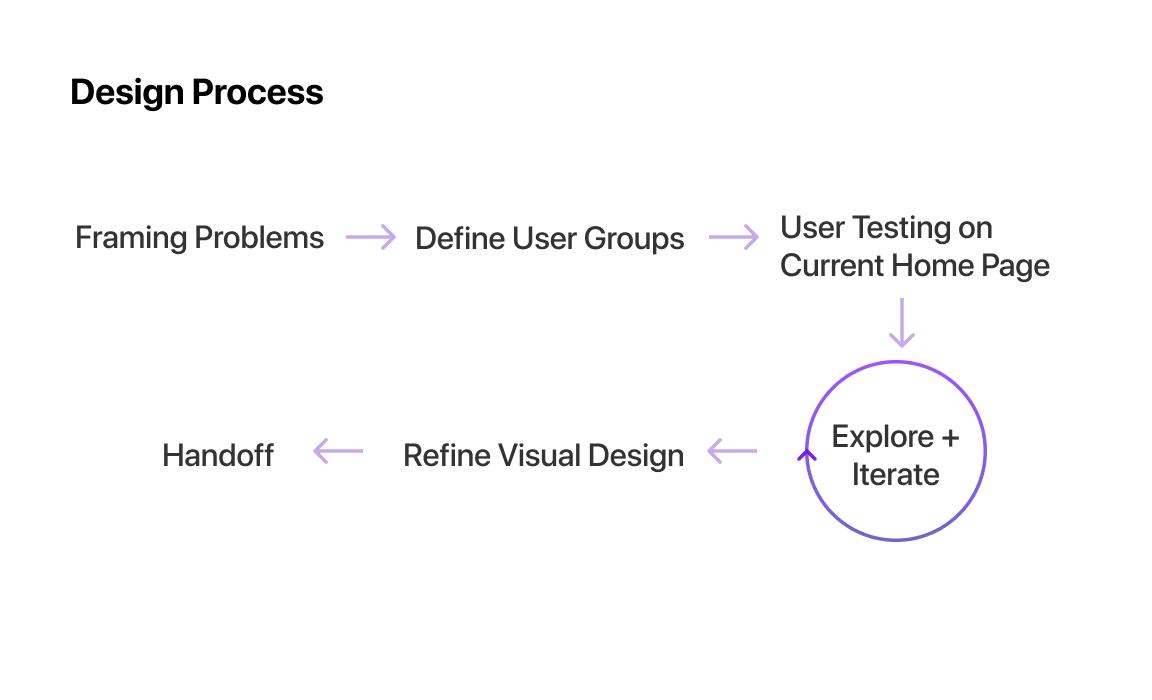 Design Process

Framing Problems

Define User Groups

User Testing on Current Home Page

Explore + Iterate

Refine Visual Design

Handoff